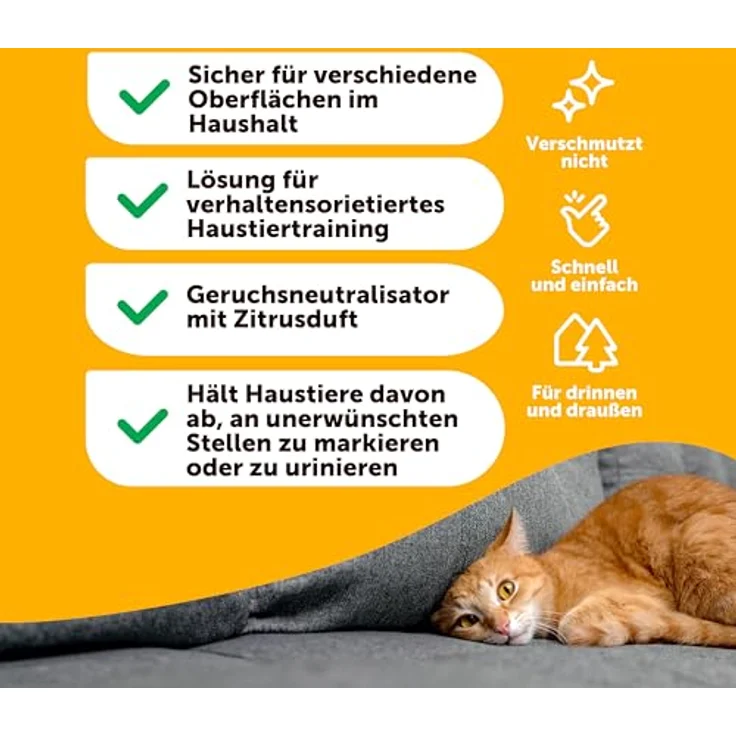 Sicher für verschiedene Oberflächen im Haushalt

Lösung für verhaltensorietiertes Haustiertraining

Geruchsneutralisator mit Zitrusduft

Hält Haustiere davon ab, an unerwünschten Stellen zu markieren oder zu urinieren

Verschmutzt nicht

Schnell und einfach

Für drinnen und draußen